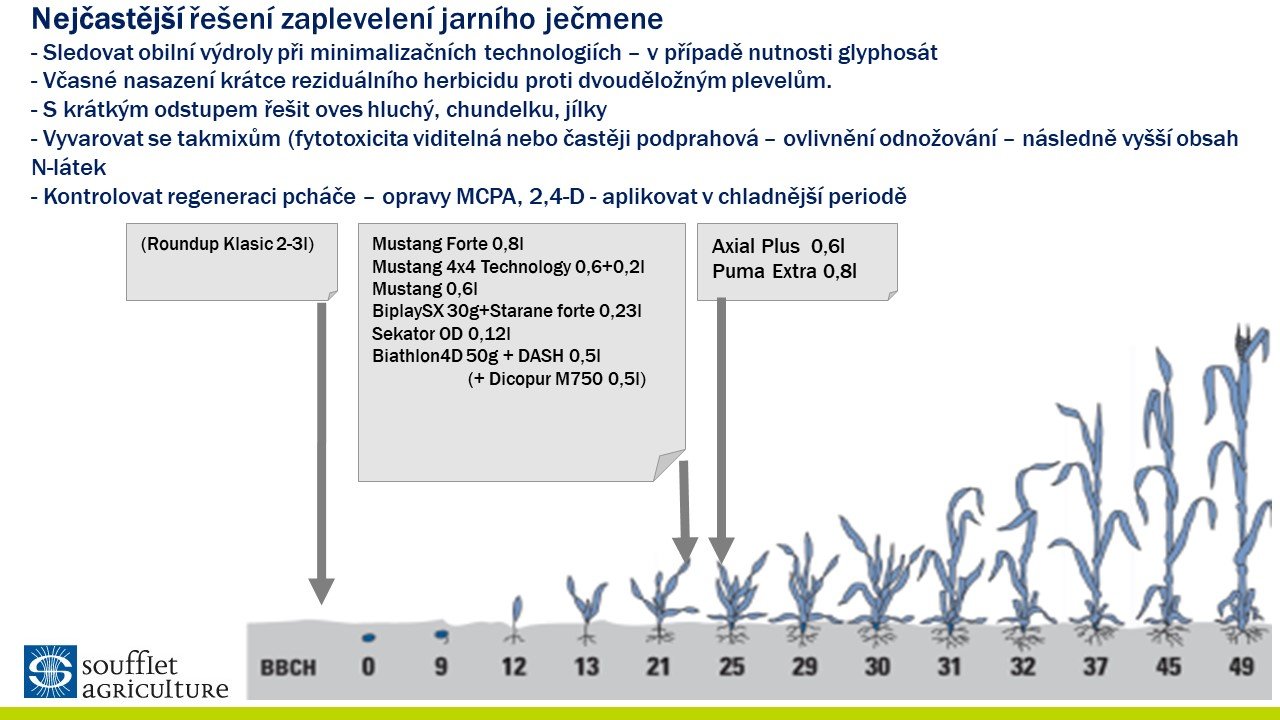 Nejčastější řešení zaplevelení jarního ječmene
- Sledovat obilní výdroly při minimalizačních technologiích – v případě nutnosti glyphosát
- Včasné nasazení krátce reziduálního herbicidu proti dvouděložným plevelům.
- S krátkým odstupem řešit oves hluchý, chundelku, jílky
- Vyvarovat se takmixům (fytotoxicita viditelná nebo častěji podprahová – ovlivnění odnožování – následně vyšší obsah N-látek
- Kontrolovat regeneraci pcháče – opravy MCPA, 2,4-D - aplikovat v chladnější periodě

(Roundup Klasic 2-3l)

Mustang Forte 0,8l
Mustang 4x4 Technology 0,6+0,2l
Mustang 0,6l
BiplaySX 30g+Starane forte 0,23l
Sekator OD 0,12l
Biathlon4D 50g + DASH 0,5l
(+ Dicopur M750 0,5l)

Axial Plus 0,6l
Puma Extra 0,8l

BBCH 0 9 12 13 21 25 29 30 31 32 37 45 49

soufflet agriculture